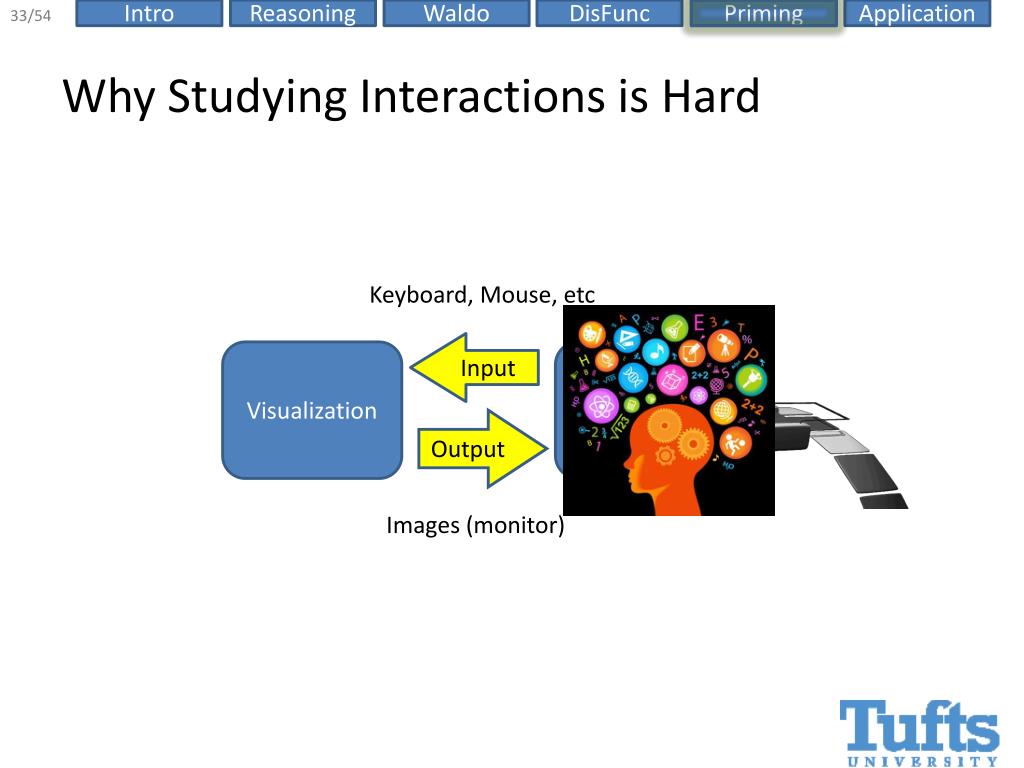 33/54 Intro Reasoning Waldo DisFunc Priming Application

Why Studying Interactions is Hard

Keyboard, Mouse, etc

Visualization

Input

Output

Images (monitor)

Tufts UNIVERSITY